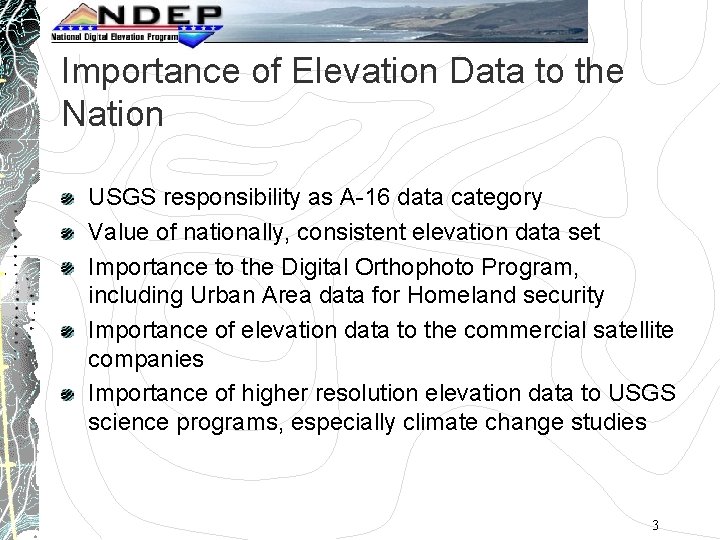 NDEP
National Digital Elevation Program

Importance of Elevation Data to the Nation

USGS responsibility as A-16 data category

Value of nationally, consistent elevation data set

Importance to the Digital Orthophoto Program, including Urban Area data for Homeland security

Importance of elevation data to the commercial satellite companies

Importance of higher resolution elevation data to USGS science programs, especially climate change studies

3